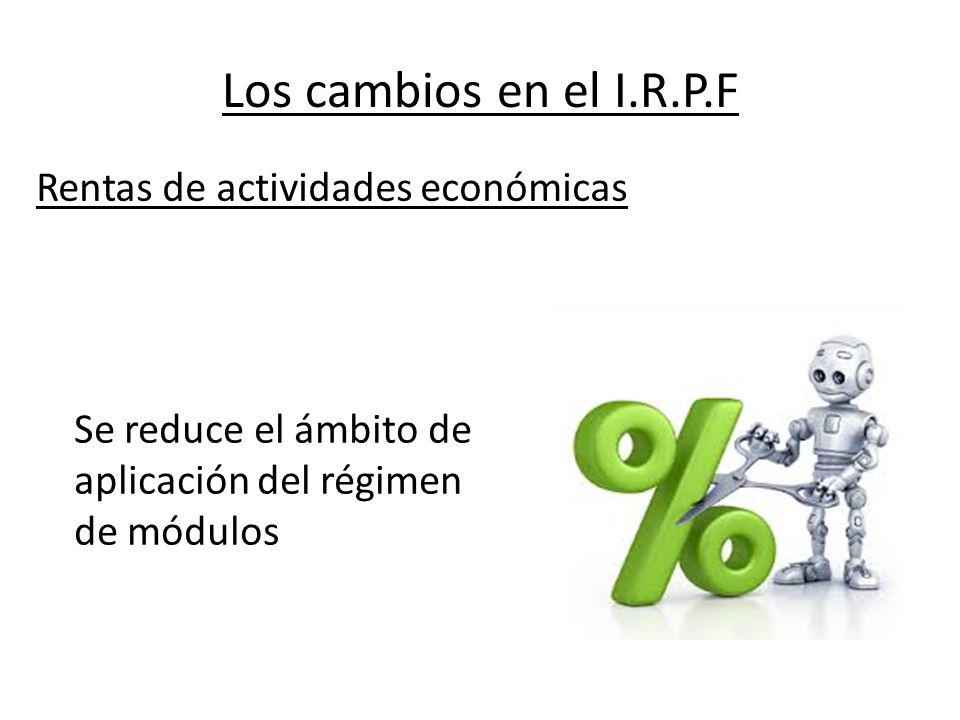 Los cambios en el I.R.P.F

Rentas de actividades económicas

Se reduce el ámbito de aplicación del régimen de módulos

%